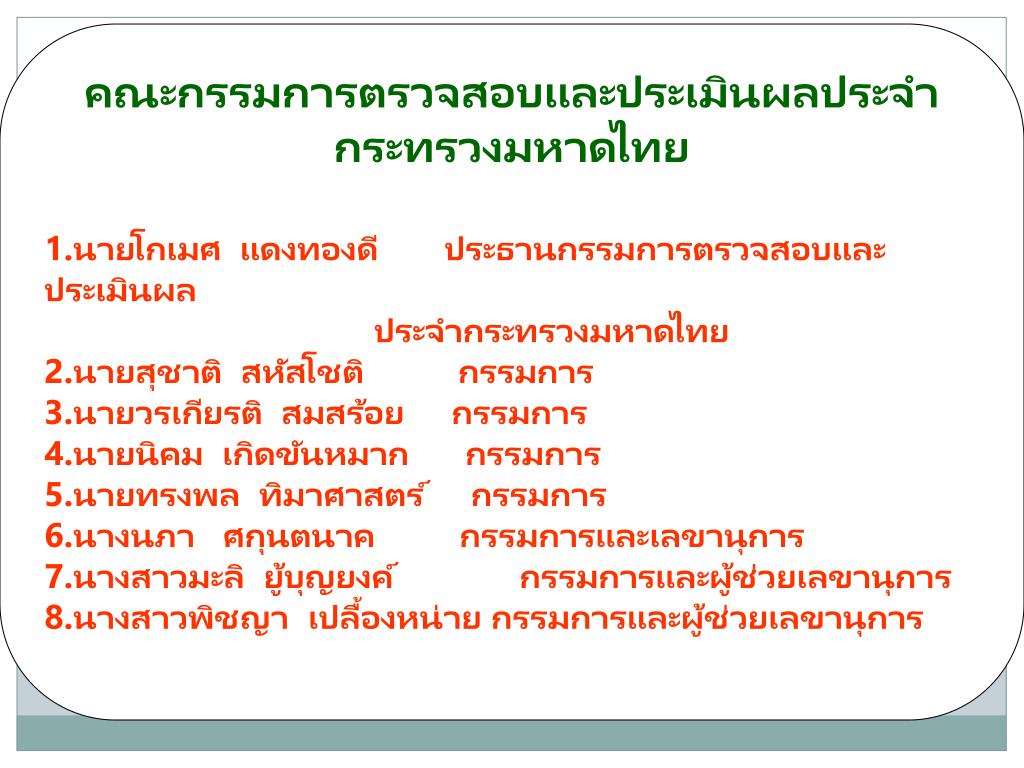 คณะกรรมการตรวจสอบและประเมินผลประจำกระทรวงมหาดไทย

1.นายโกเมศ แดงทองดี ประธานกรรมการตรวจสอบและประเมินผล
ประจำกระทรวงมหาดไทย
2.นายสุชาติ สหัสโชติ กรรมการ
3.นายวรเกียรติ สมสร้อย กรรมการ
4.นายนิคม เกิดขันหมาก กรรมการ
5.นายทรงพล ทิมาศาสตร์ กรรมการ
6.นางนภา ศกุนตนาค กรรมการและเลขานุการ
7.นางสาวมะลิ ยู้บุญยงค์ กรรมการและผู้ช่วยเลขานุการ
8.นางสาวพิชญา เปลื้องหน่าย กรรมการและผู้ช่วยเลขานุการ